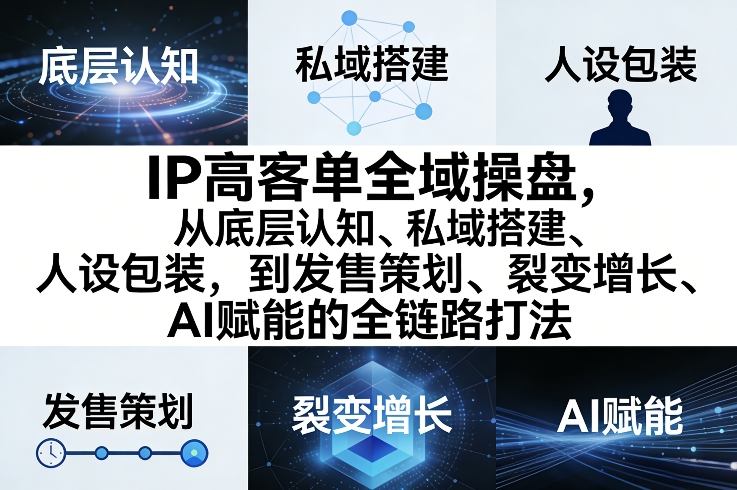 底层认知

私域搭建

人设包装

IP高客单全域操盘，
从底层认知、私域搭建、
人设包装，到发售策划、裂变增长、
AI赋能的全链路打法

发售策划

裂变增长

AI赋能